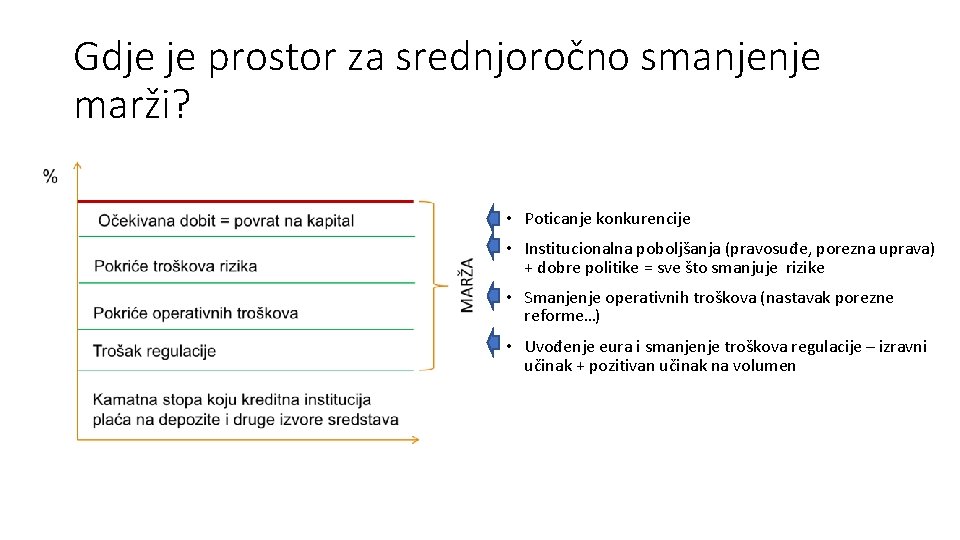 Gdje je prostor za srednjoročno smanjenje marži?

%

Očekivana dobit = povrat na kapital

Pokriće troškova rizika

Pokriće operativnih troškova

Trošak regulacije

Kamatna stopa koju kreditna institucija plaća na depozite i druge izvore sredstava

MARŽA

• Poticanje konkurencije

• Institucionalna poboljšanja (pravosuđe, porezna uprava) + dobre politike = sve što smanjuje rizike

• Smanjenje operativnih troškova (nastavak porezne reforme…)

• Uvođenje eura i smanjenje troškova regulacije – izravni učinak + pozitivan učinak na volumen